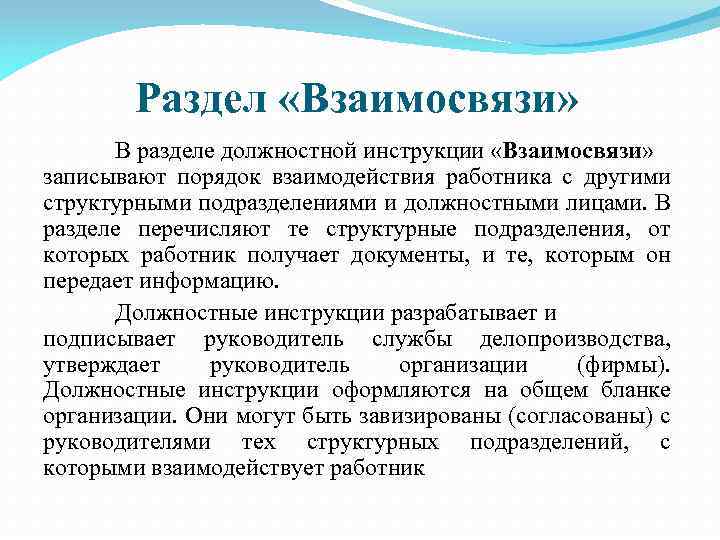 Раздел «Взаимосвязи»

В разделе должностной инструкции «Взаимосвязи» записывают порядок взаимодействия работника с другими структурными подразделениями и должностными лицами. В разделе перечисляют те структурные подразделения, от которых работник получает документы, и те, которым он передает информацию.

Должностные инструкции разрабатывает и подписывает руководитель службы делопроизводства, утверждает руководитель организации (фирмы). Должностные инструкции оформляются на общем бланке организации. Они могут быть завизированы (согласованы) с руководителями тех структурных подразделений, с которыми взаимодействует работник